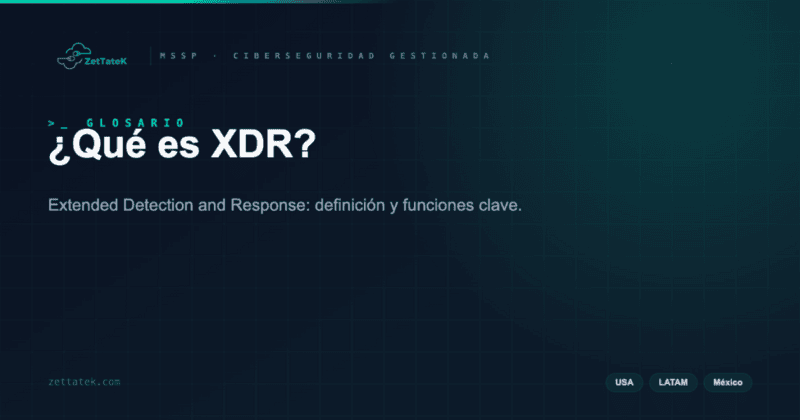 ZetTateK

MSSP · CIBERSEGURIDAD GESTIONADA

>_ GLOSARIO

¿Qué es XDR?

Extended Detection and Response: definición y funciones clave.

zettatek.com

USA

LATAM

México